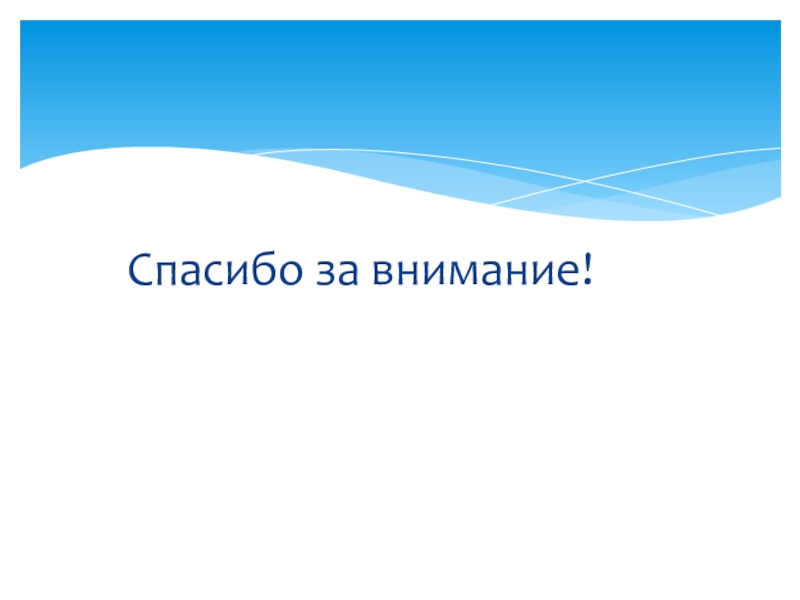 Спасибо за внимание!